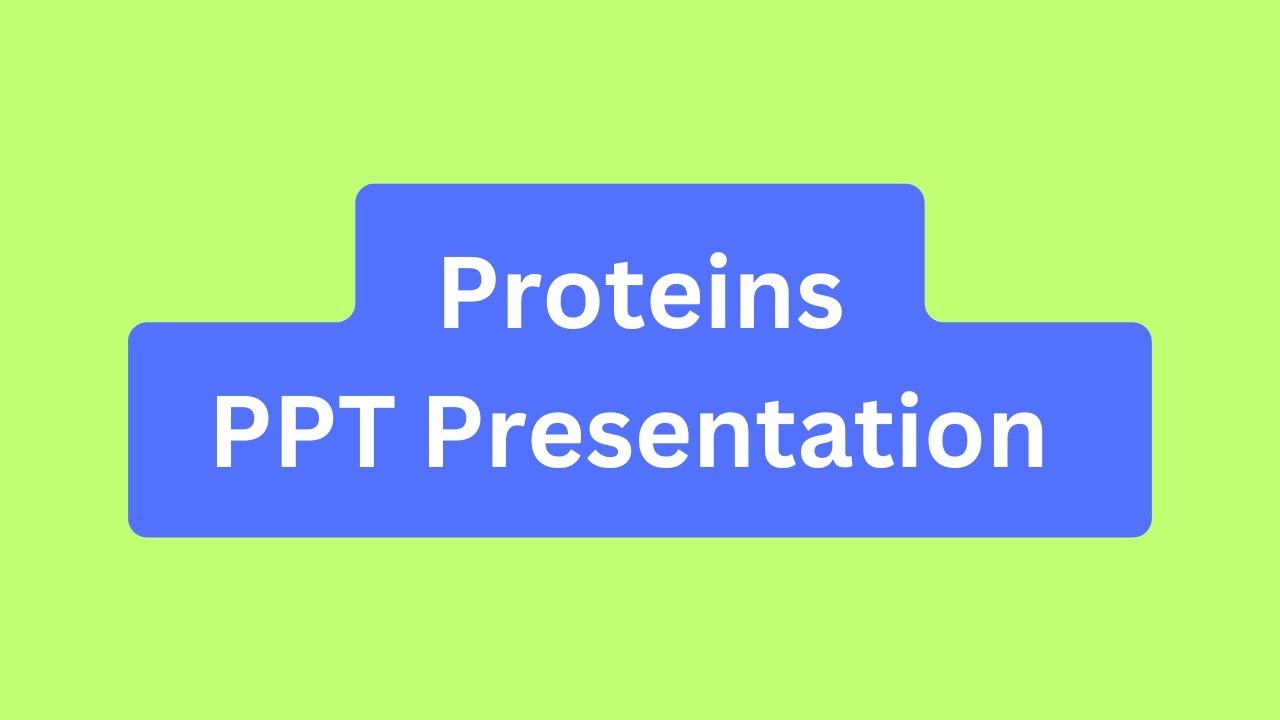 Proteins
PPT Presentation